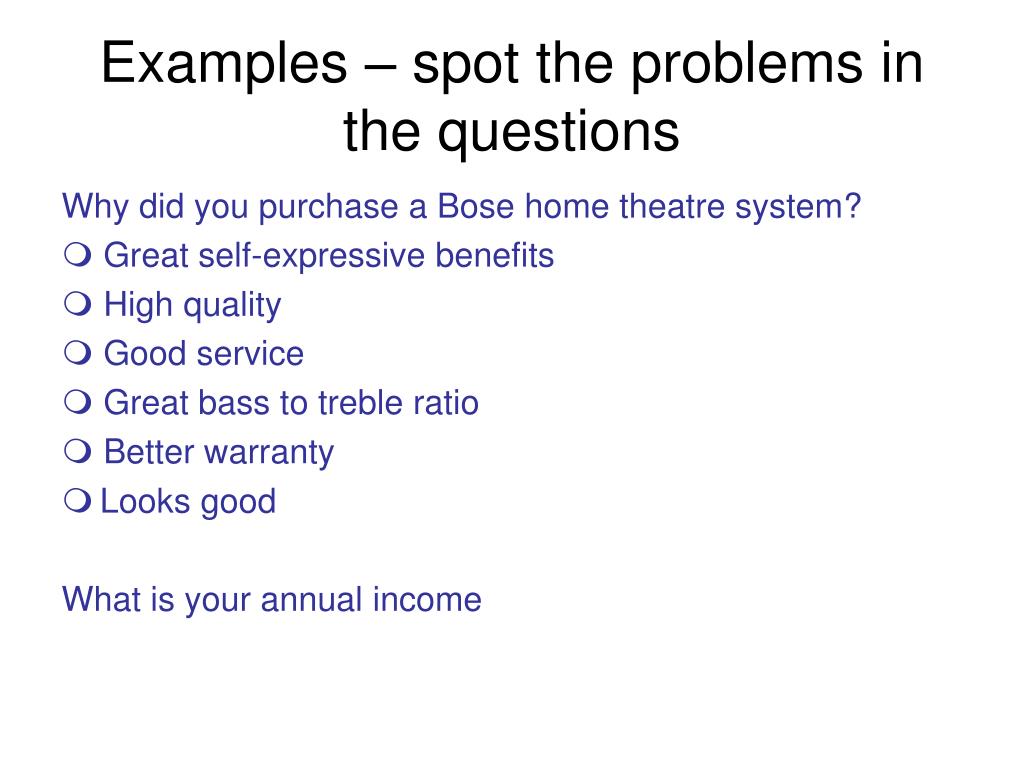 Examples – spot the problems in the questions

Why did you purchase a Bose home theatre system?
❍ Great self-expressive benefits
❍ High quality
❍ Good service
❍ Great bass to treble ratio
❍ Better warranty
❍ Looks good

What is your annual income